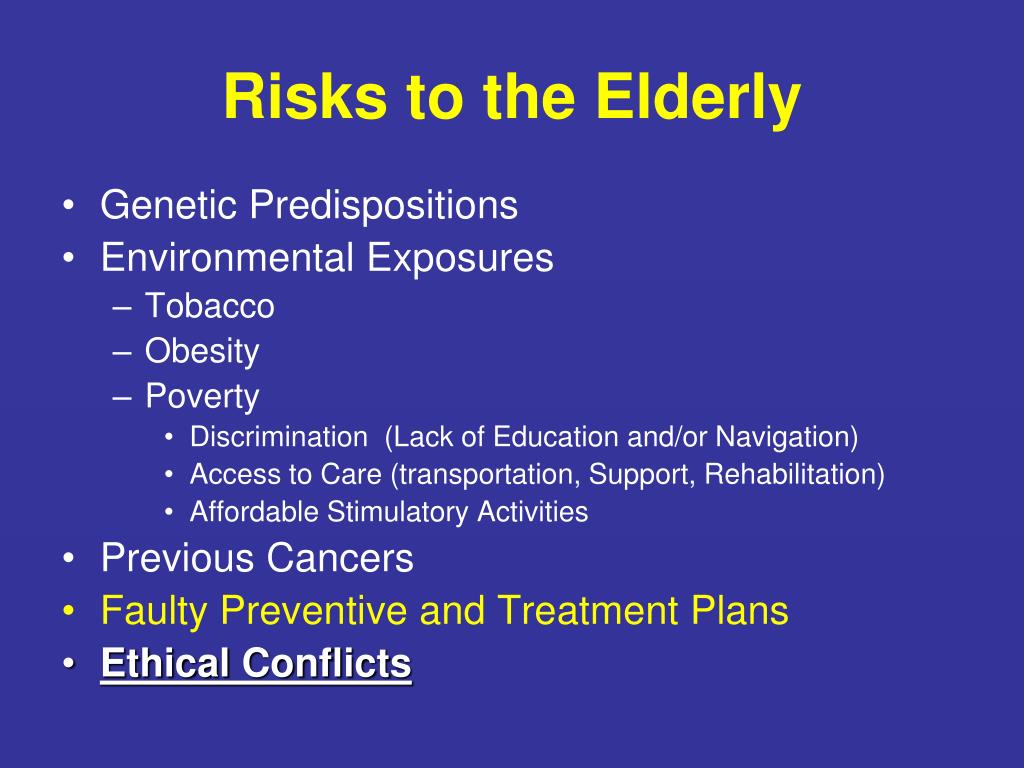 Risks to the Elderly

• Genetic Predispositions
• Environmental Exposures
– Tobacco
– Obesity
– Poverty
• Discrimination  (Lack of Education and/or Navigation)
• Access to Care (transportation, Support, Rehabilitation)
• Affordable Stimulatory Activities
• Previous Cancers
• Faulty Preventive and Treatment Plans
• Ethical Conflicts